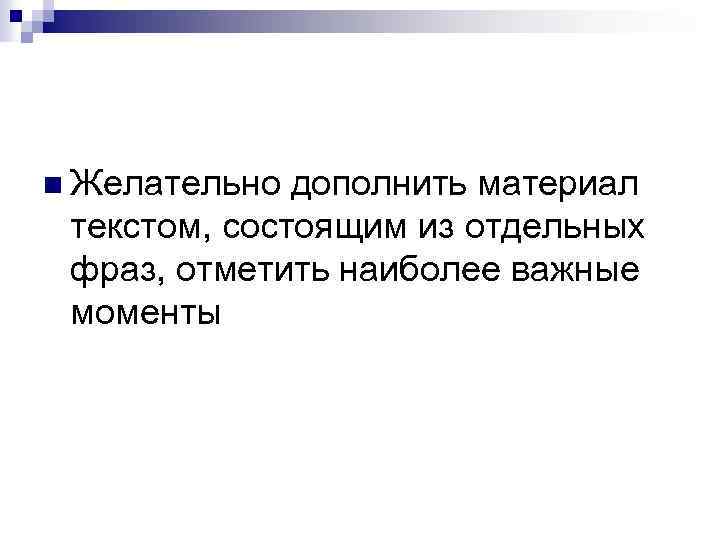 Желательно дополнить материал текстом, состоящим из отдельных фраз, отметить наиболее важные моменты